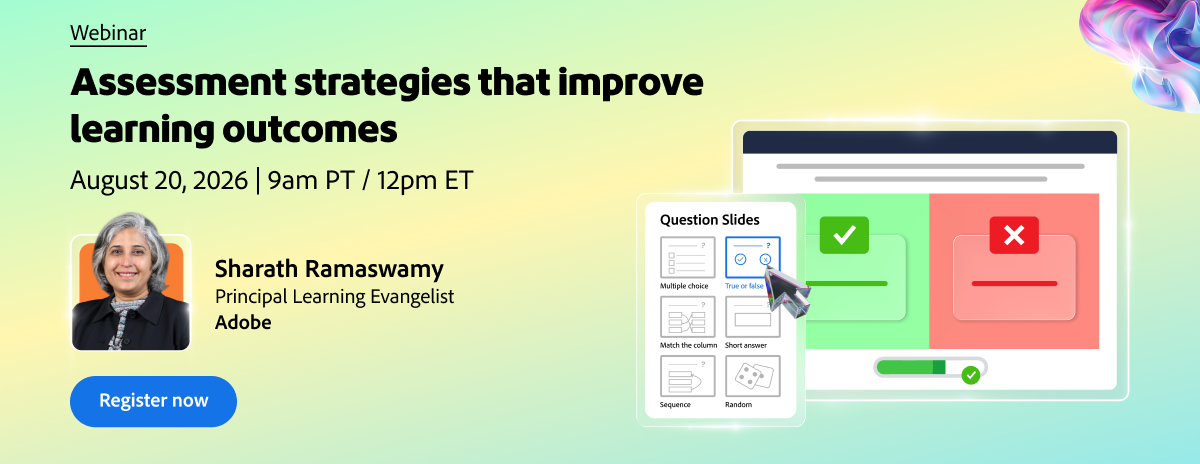 Webinar

Assessment strategies that improve learning outcomes

August 20, 2026 | 9am PT / 12pm ET

Sharath Ramaswamy
Principal Learning Evangelist
Adobe

Register now

Question Slides

Multiple choice

True or false

Match the column

Short answer

Sequence

Random